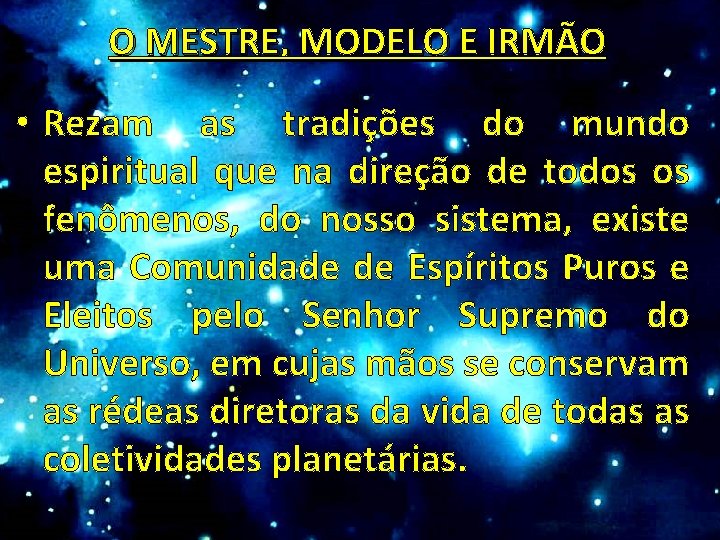 O MESTRE, MODELO E IRMÃO

• Rezam as tradições do mundo espiritual que na direção de todos os fenômenos, do nosso sistema, existe uma Comunidade de Espíritos Puros e Eleitos pelo Senhor Supremo do Universo, em cujas mãos se conservam as rédeas diretoras da vida de todas as coletividades planetárias.